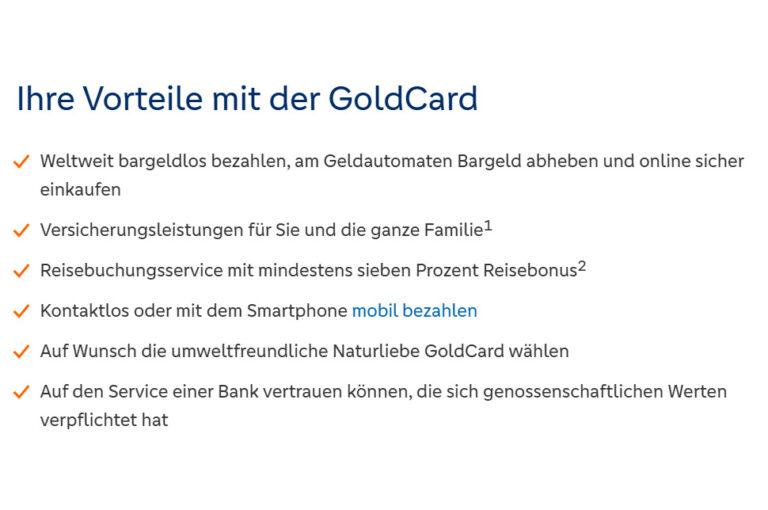 Ihre Vorteile mit der GoldCard

✓ Weltweit bargeldlos bezahlen, am Geldautomaten Bargeld abheben und online sicher einkaufen

✓ Versicherungsleistungen für Sie und die ganze Familie$^1$

✓ Reisebuchungsservice mit mindestens sieben Prozent Reisebonus$^2$

✓ Kontaktlos oder mit dem Smartphone mobil bezahlen

✓ Auf Wunsch die umweltfreundliche Naturliebe GoldCard wählen

✓ Auf den Service einer Bank vertrauen können, die sich genossenschaftlichen Werten verpflichtet hat